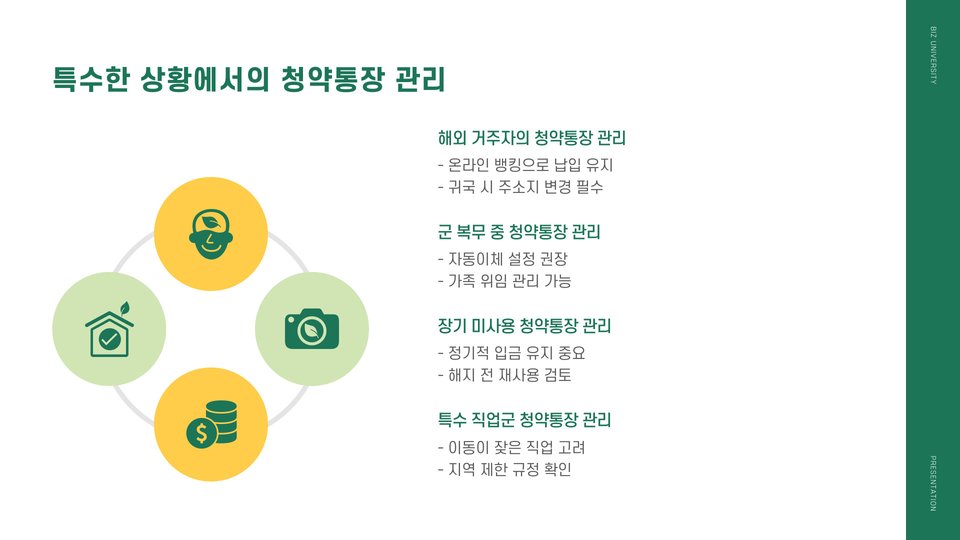 특수한 상황에서의 청약통장 관리

해외 거주자의 청약통장 관리
- 온라인 뱅킹으로 납입 유지
- 귀국 시 주소지 변경 필수

군 복무 중 청약통장 관리
- 자동이체 설정 권장
- 가족 위임 관리 가능

장기 미사용 청약통장 관리
- 정기적 입금 유지 중요
- 해지 전 재사용 검토

특수 직업군 청약통장 관리
- 이동이 잦은 직업 고려
- 지역 제한 규정 확인

BIZ UNIVERSITY

PRESENTATION